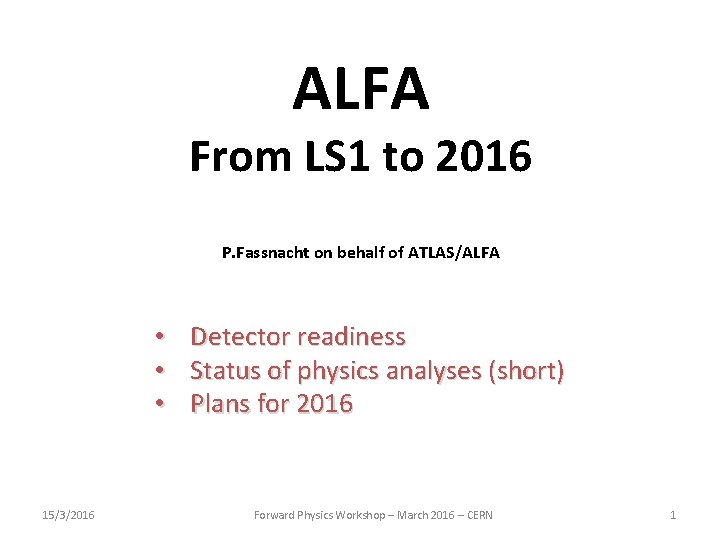 ALFA
From LS1 to 2016

P.Fassnacht on behalf of ATLAS/ALFA

• Detector readiness
• Status of physics analyses (short)
• Plans for 2016

15/3/2016

Forward Physics Workshop – March 2016 – CERN

1